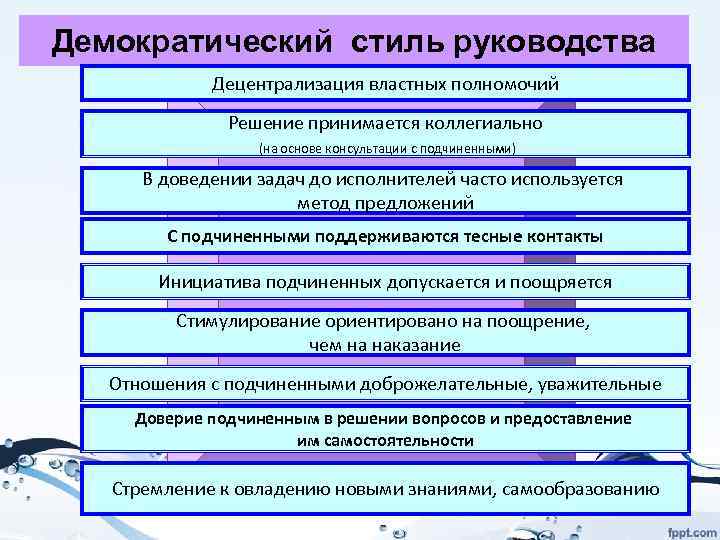 Демократический стиль руководства

Децентрализация властных полномочий

Решение принимается коллегиально
(на основе консультации с подчиненными)

В доведении задач до исполнителей часто используется метод предложений

С подчиненными поддерживаются тесные контакты

Инициатива подчиненных допускается и поощряется

Стимулирование ориентировано на поощрение, чем на наказание

Отношения с подчиненными доброжелательные, уважительные

Доверие подчиненным в решении вопросов и предоставление им самостоятельности

Стремление к овладению новыми знаниями, самообразованию

fppt.com